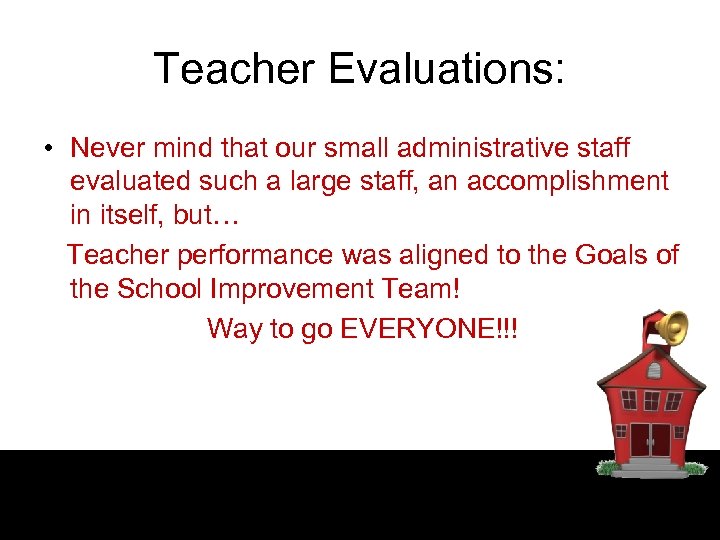 Teacher Evaluations:

• Never mind that our small administrative staff evaluated such a large staff, an accomplishment in itself, but…

Teacher performance was aligned to the Goals of the School Improvement Team!

Way to go EVERYONE!!!